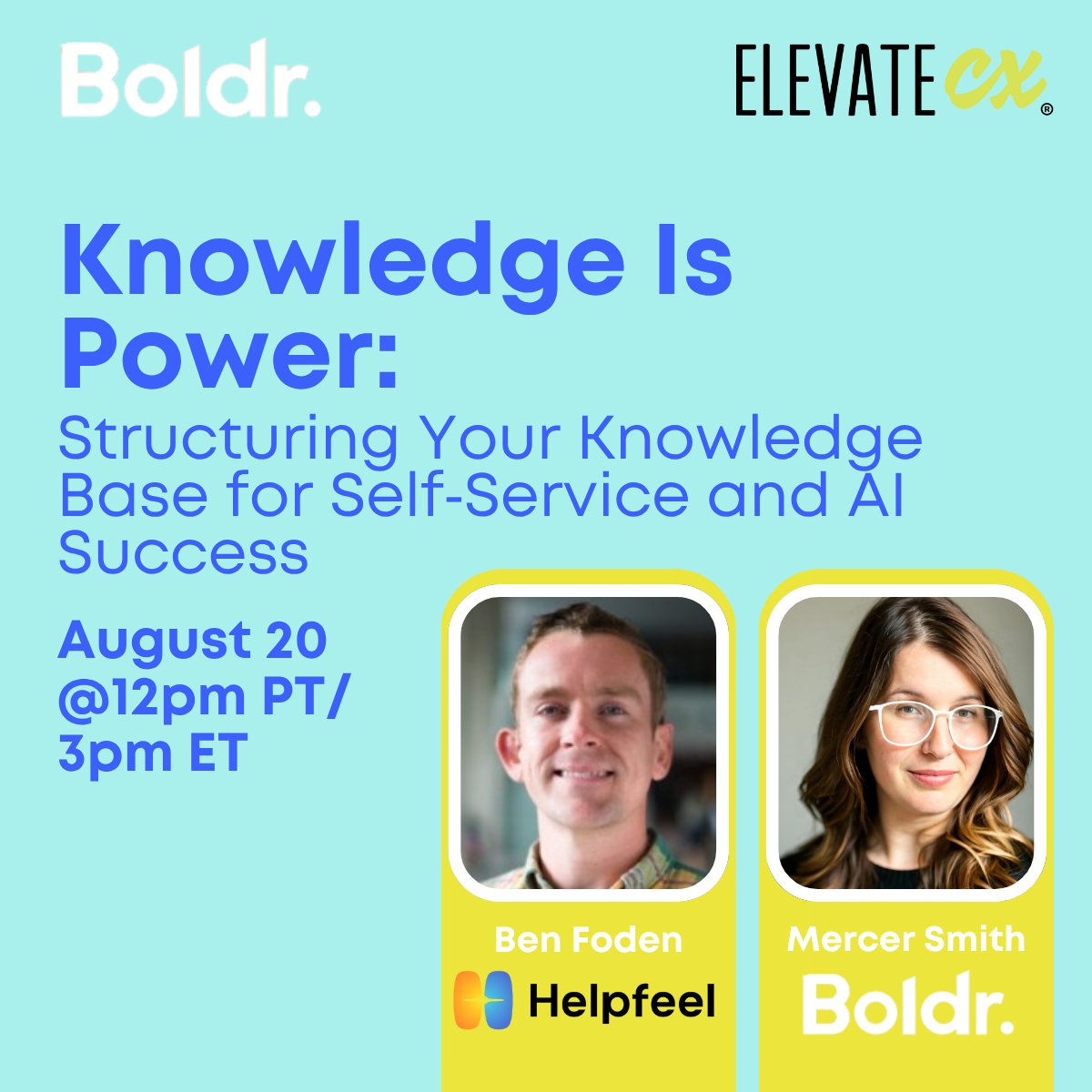 Boldr.

ELEVATE cx®

Knowledge Is Power:

Structuring Your Knowledge Base for Self-Service and AI Success

August 20 @12pm PT/ 3pm ET

Ben Foden

Helpfeel

Mercer Smith

Boldr.